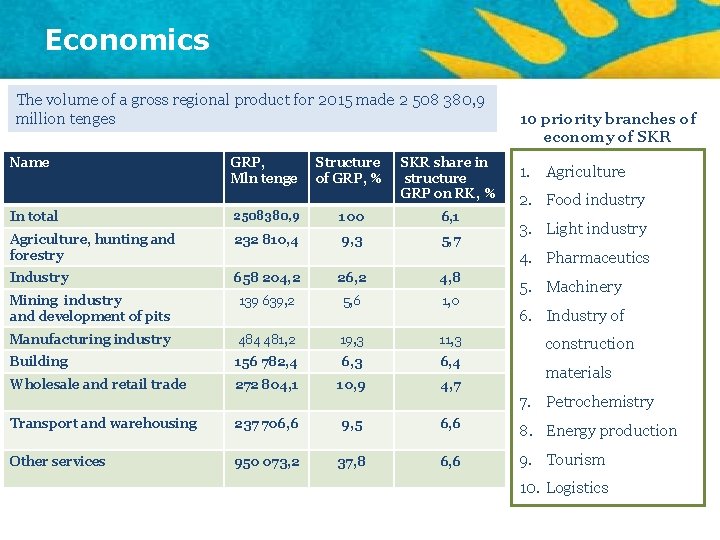 Economics

The volume of a gross regional product for 2015 made 2 508 380,9 million tenges

| Name | GRP, Mln tenge | Structure of GRP, % | SKR share in structure GRP on RK, % |
|---|---|---|---|
| In total | 2508380,9 | 100 | 6,1 |
| Agriculture, hunting and forestry | 232 810,4 | 9,3 | 5,7 |
| Industry | 658 204,2 | 26,2 | 4,8 |
| Mining industry and development of pits | 139 639,2 | 5,6 | 1,0 |
| Manufacturing industry | 484 481,2 | 19,3 | 11,3 |
| Building | 156 782,4 | 6,3 | 6,4 |
| Wholesale and retail trade | 272 804,1 | 10,9 | 4,7 |
| Transport and warehousing | 237 706,6 | 9,5 | 6,6 |
| Other services | 950 073,2 | 37,8 | 6,6 |

10 priority branches of economy of SKR

1. Agriculture
2. Food industry
3. Light industry
4. Pharmaceutics
5. Machinery
6. Industry of construction materials
7. Petrochemistry
8. Energy production
9. Tourism
10. Logistics